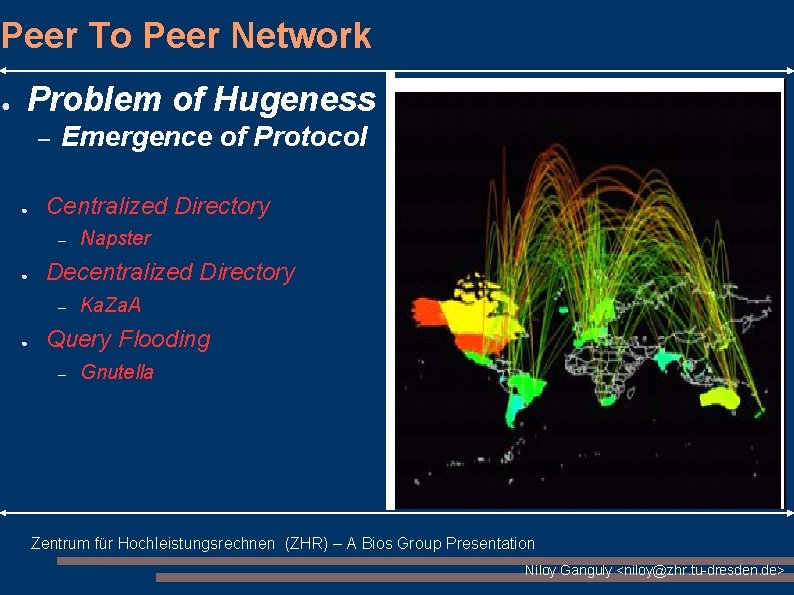 Peer To Peer Network

● Problem of Hugeness
– Emergence of Protocol

● Centralized Directory
– Napster

● Decentralized Directory
– KaZaA

● Query Flooding
– Gnutella

Zentrum für Hochleistungsrechnen (ZHR) – A Bios Group Presentation

Niloy Ganguly <niloy@zhr.tu-dresden.de>